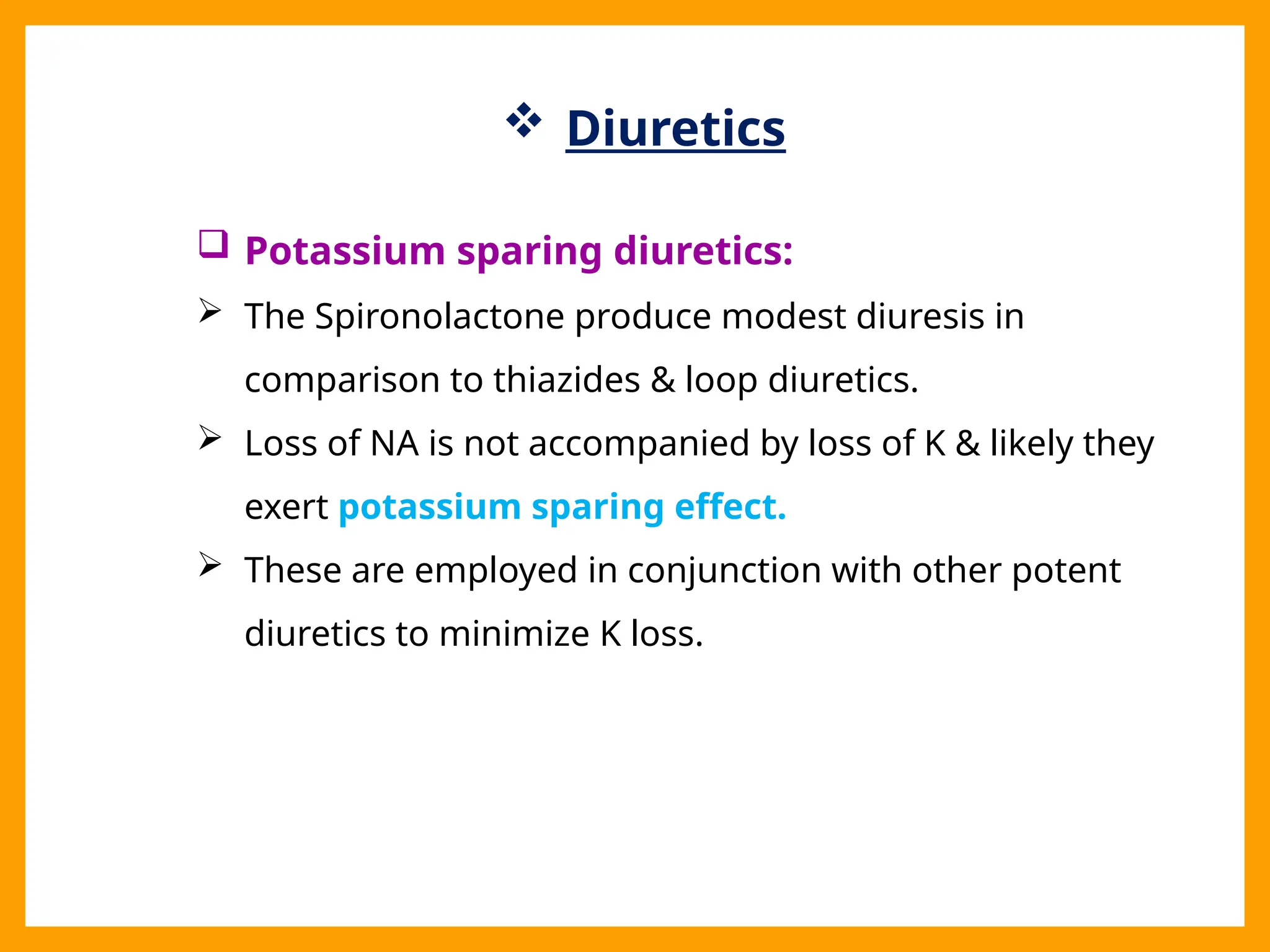 ❖ Diuretics

❑ Potassium sparing diuretics:

➢ The Spironolactone produce modest diuresis in comparison to thiazides & loop diuretics.

➢ Loss of NA is not accompanied by loss of K & likely they exert potassium sparing effect.

➢ These are employed in conjunction with other potent diuretics to minimize K loss.